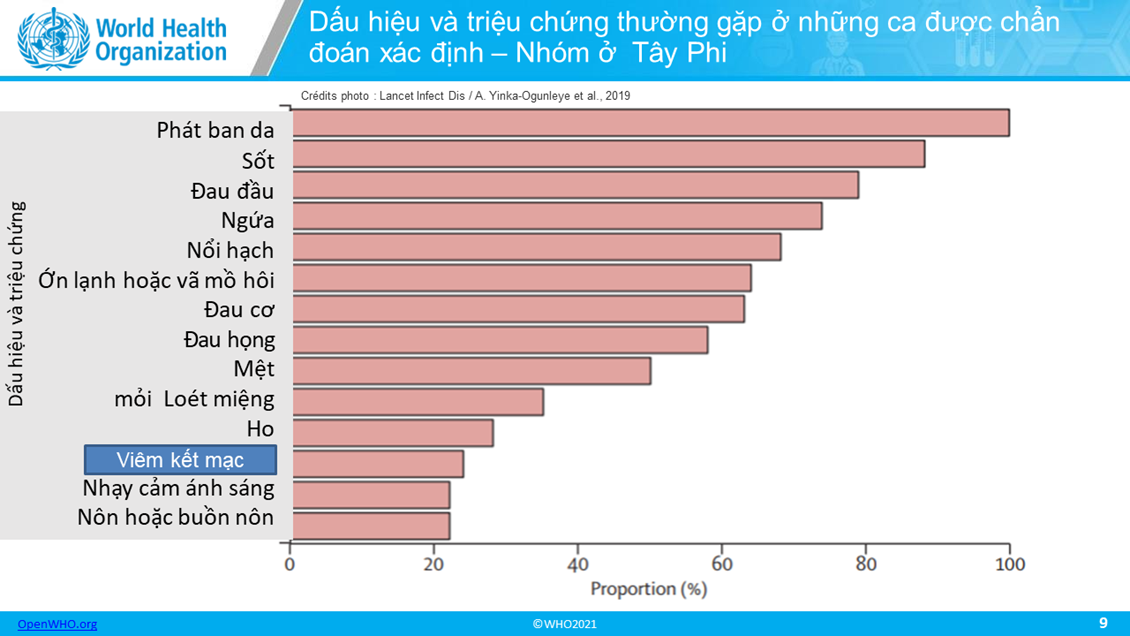 World Health Organization

Dấu hiệu và triệu chứng thường gặp ở những ca được chẩn đoán xác định – Nhóm ở Tây Phi

Crédits photo : Lancet Infect Dis / A. Yinka-Ogunleye et al., 2019

Dấu hiệu và triệu chứng

Phát ban da
Sốt
Đau đầu
Ngứa
Nổi hạch
Ớn lạnh hoặc vã mồ hôi
Đau cơ
Đau họng
Mệt
mỏi Loét miệng
Ho
Viêm kết mạc
Nhạy cảm ánh sáng
Nôn hoặc buồn nôn

0
20
40
60
80
100
Proportion (%)

OpenWHO.org
©WHO2021
9